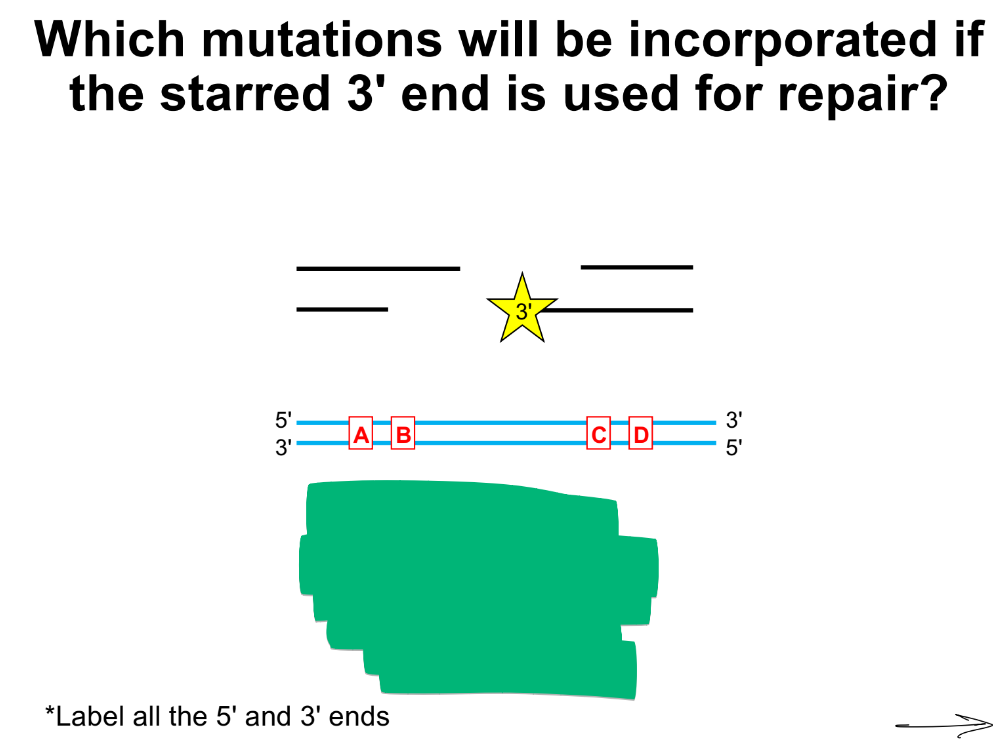 Which mutations will be incorporated if the starred 3' end is used for repair?

3'

5'
3'
A
B
C
D
3'
5'

*Label all the 5' and 3' ends